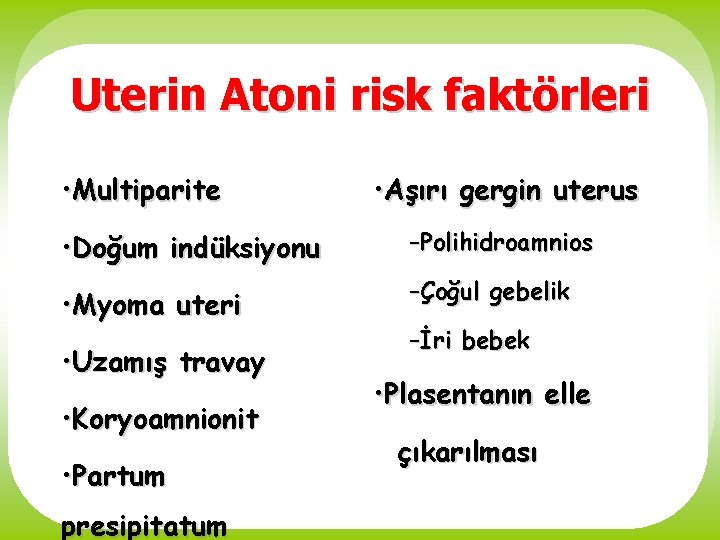 Uterin Atoni risk faktörleri

•Multiparite

•Doğum indüksiyonu

•Myoma uteri

•Uzamış travay

•Koryoamnionit

•Partum presipitatum

•Aşırı gergin uterus

–Polihidroamnios

–Çoğul gebelik

–İri bebek

•Plasentanın elle çıkarılması